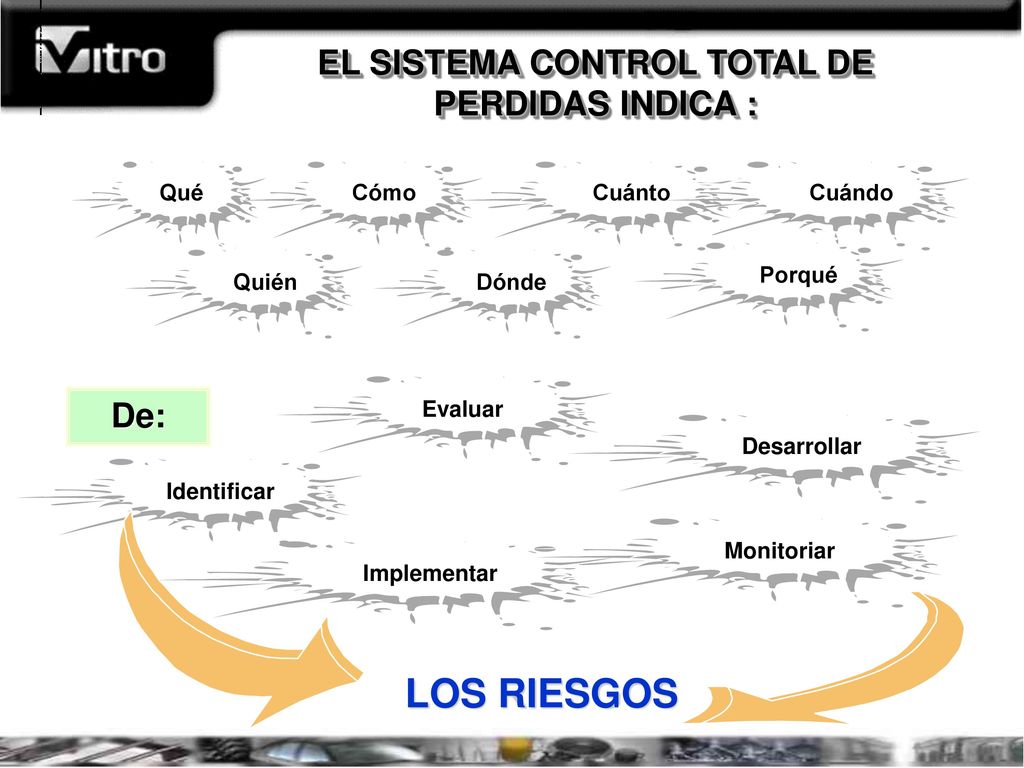 Vitro

EL SISTEMA CONTROL TOTAL DE PERDIDAS INDICA :

Qué

Cómo

Cuánto

Cuándo

Quién

Dónde

Porqué

De:

Evaluar

Desarrollar

Identificar

Monitoriar

Implementar

LOS RIESGOS